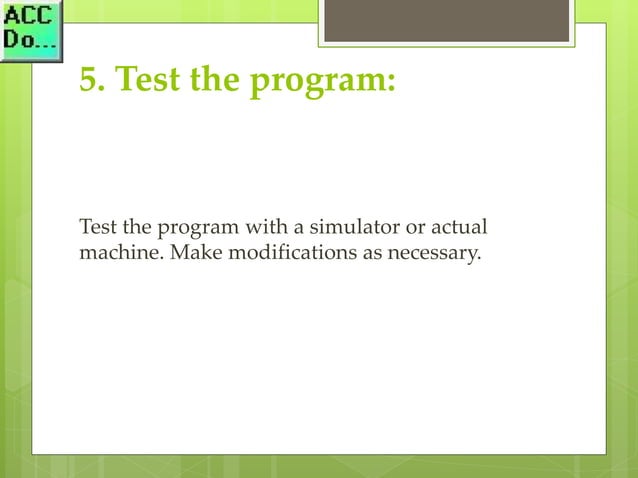 ACC
Do...

5. Test the program:

Test the program with a simulator or actual machine. Make modifications as necessary.